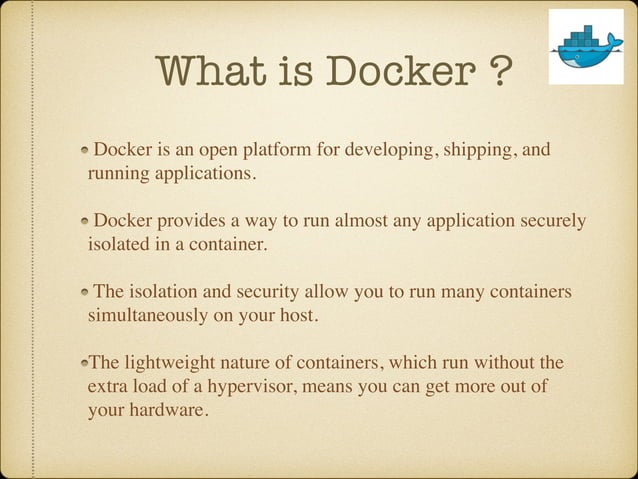 What is Docker ?

• Docker is an open platform for developing, shipping, and running applications.

• Docker provides a way to run almost any application securely isolated in a container.

• The isolation and security allow you to run many containers simultaneously on your host.

•The lightweight nature of containers, which run without the extra load of a hypervisor, means you can get more out of your hardware.